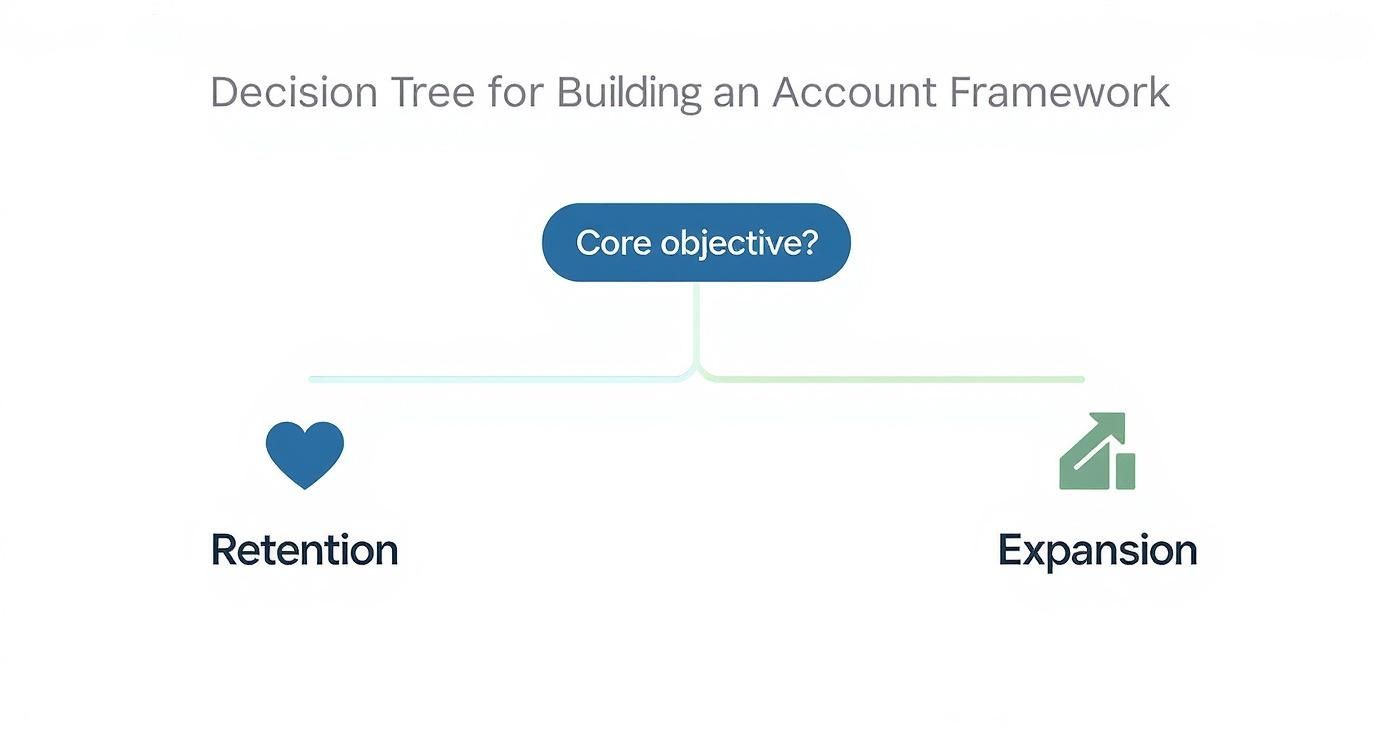 Decision Tree for Building an Account Framework

Core objective?

Retention

Expansion